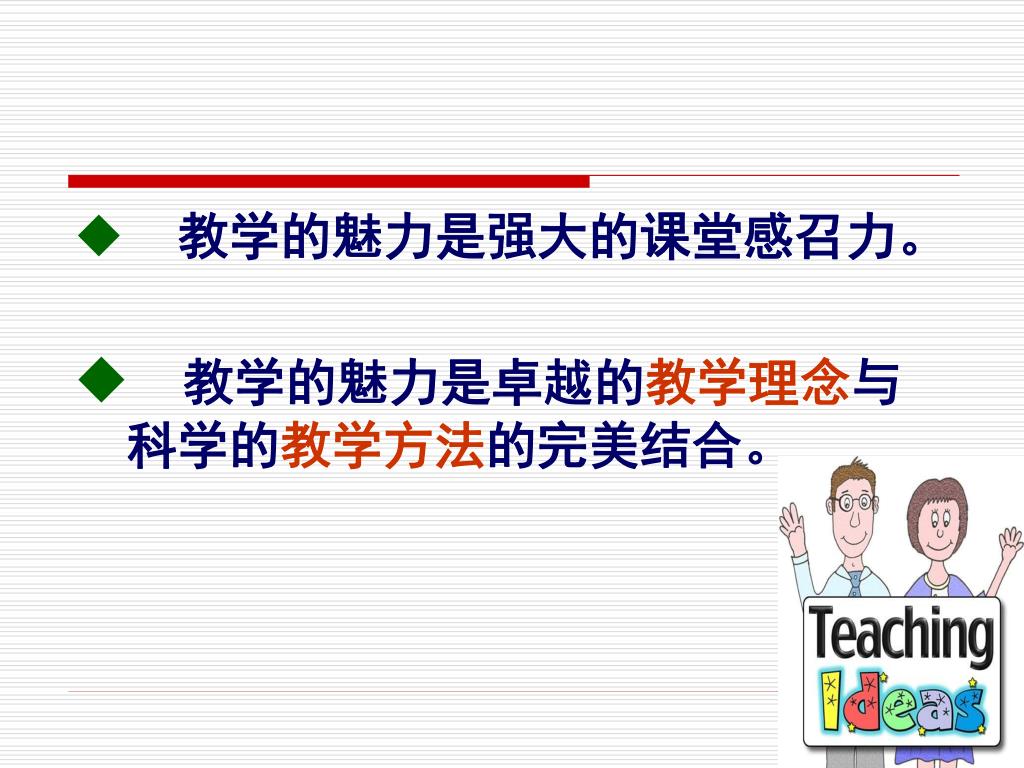 ◆ 教学的魅力是强大的课堂感召力。

◆ 教学的魅力是卓越的教学理念与科学的教学方法的完美结合。

Teaching Ideas